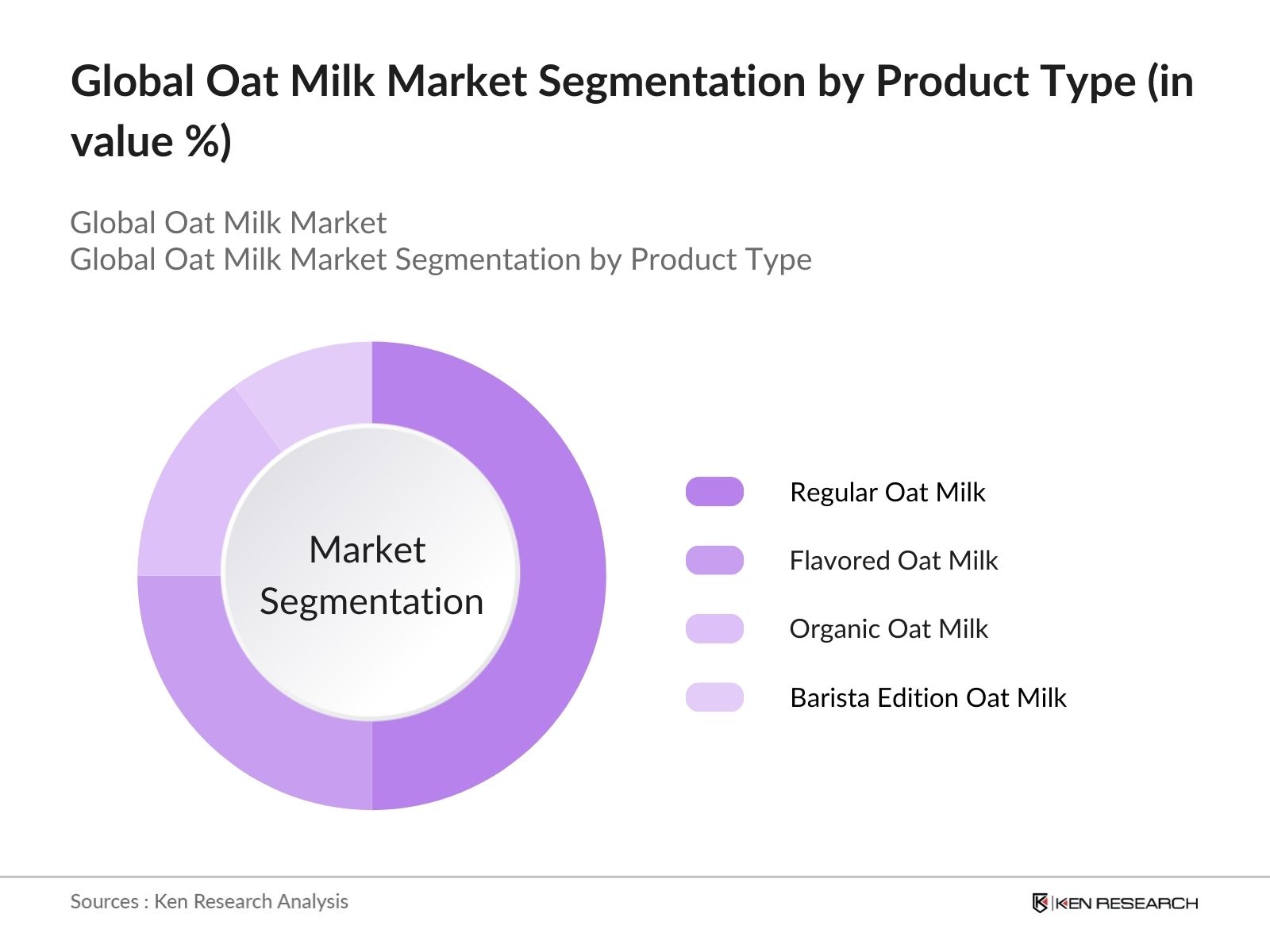 Global Oat Milk Market Segmentation by Product Type (in value %)

Global Oat Milk Market
Global Oat Milk Market Segmentation by Product Type

Market Segmentation

Regular Oat Milk

Flavored Oat Milk

Organic Oat Milk

Barista Edition Oat Milk

Sources : Ken Research Analysis

KEN RESEARCH